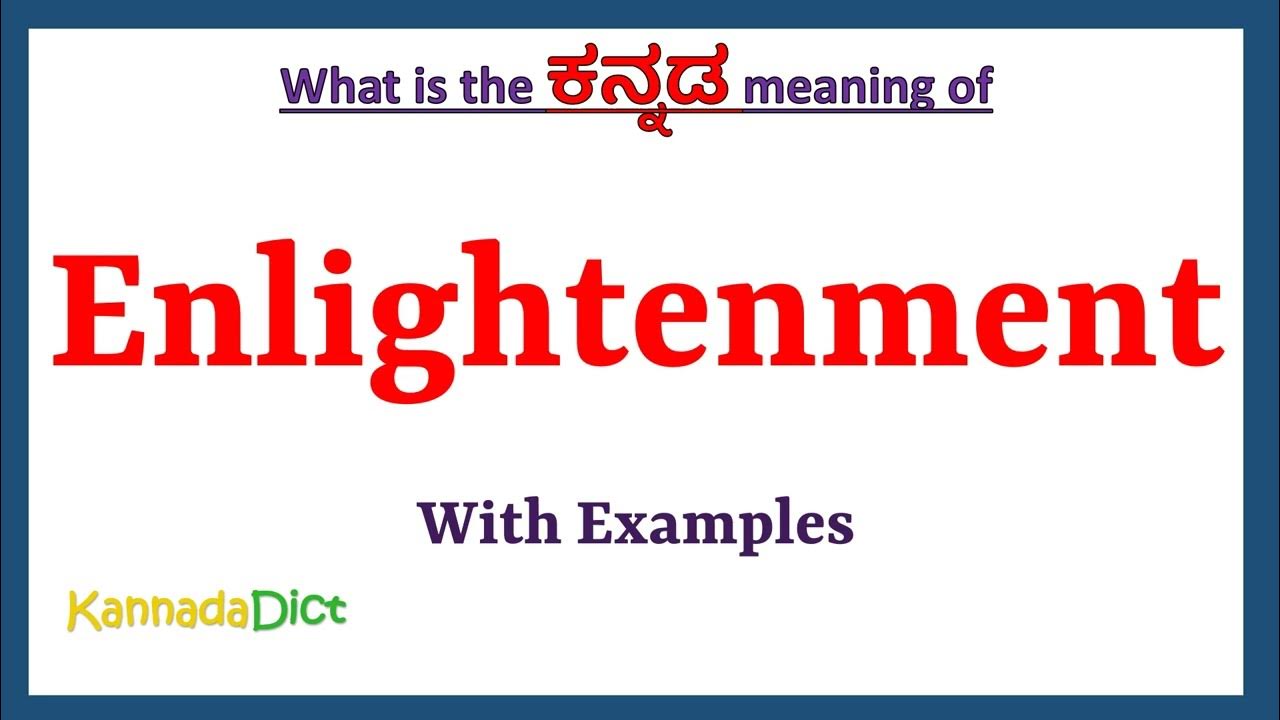 What is the ಕನ್ನಡ meaning of

Enlightenment

With Examples

KannadaDict